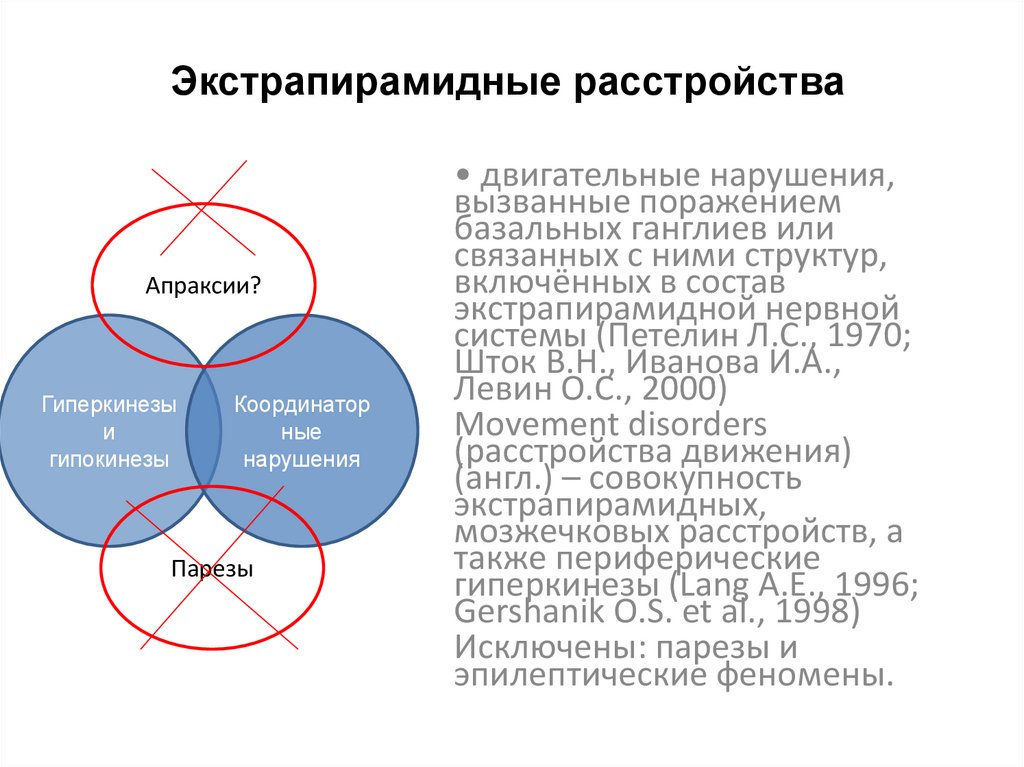 Экстрапирамидные расстройства

Апраксии?

Гиперкинезы и гипокинезы

Координаторные нарушения

Парезы

• двигательные нарушения, вызванные поражением базальных ганглиев или связанных с ними структур, включённых в состав экстрапирамидной нервной системы (Петелин Л.С., 1970; Шток В.Н., Иванова И.А., Левин О.С., 2000)

Movement disorders (расстройства движения) (англ.) – совокупность экстрапирамидных, мозжечковых расстройств, а также периферические гиперкинезы (Lang A.E., 1996; Gershanik O.S. et al., 1998)

Исключены: парезы и эпилептические феномены.